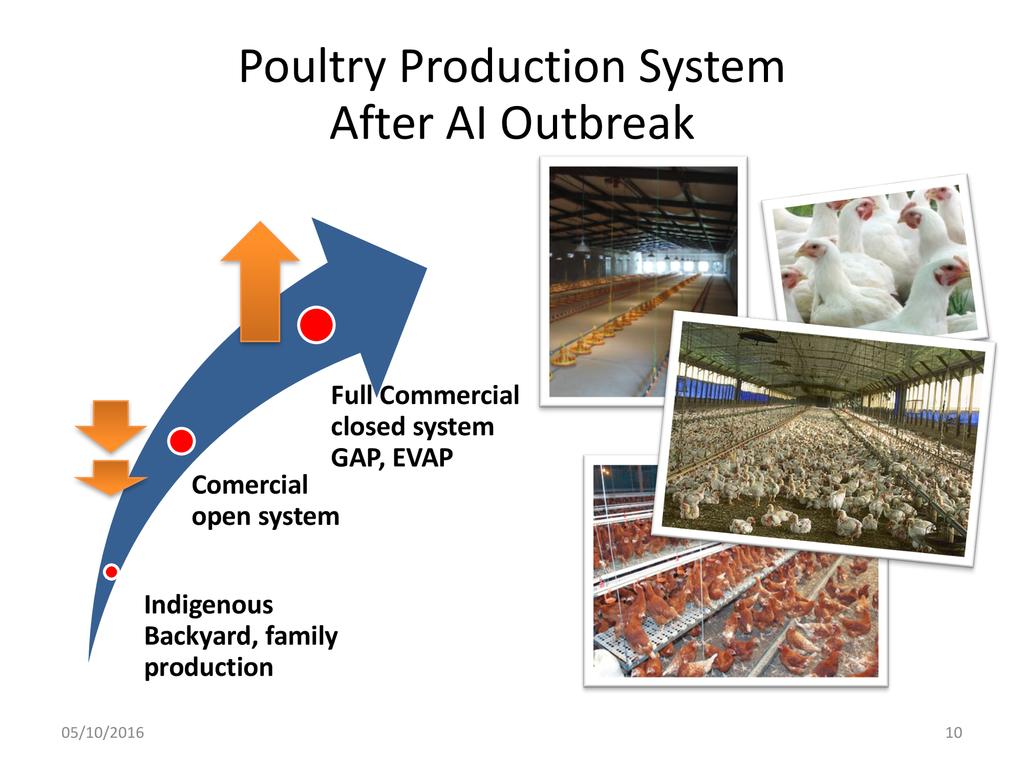 Poultry Production System
After AI Outbreak

Full Commercial closed system GAP, EVAP

Comercial open system

Indigenous Backyard, family production

05/10/2016

10